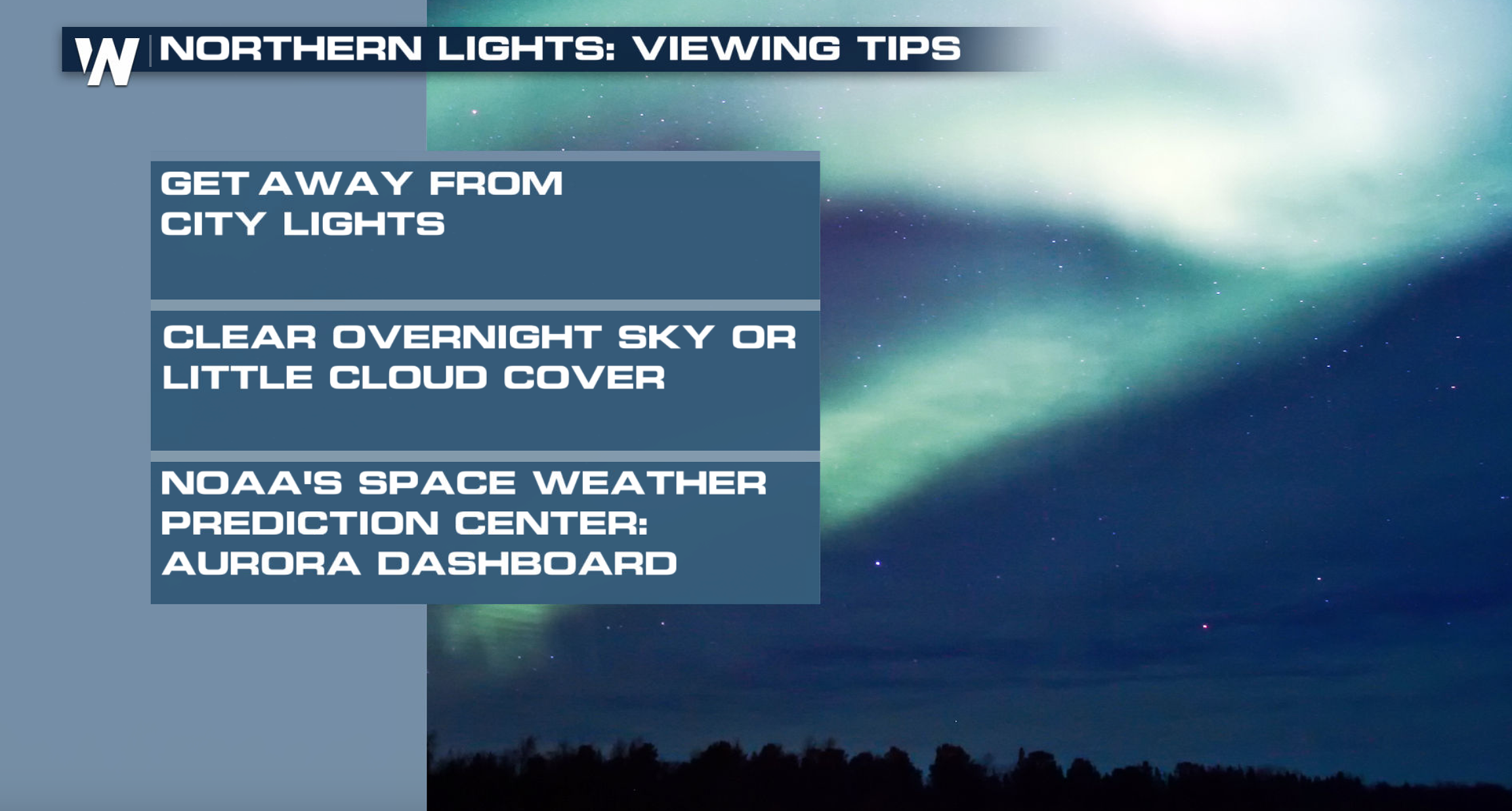 W

NORTHERN LIGHTS: VIEWING TIPS

GET AWAY FROM CITY LIGHTS

CLEAR OVERNIGHT SKY OR LITTLE CLOUD COVER

NOAA'S SPACE WEATHER PREDICTION CENTER: AURORA DASHBOARD